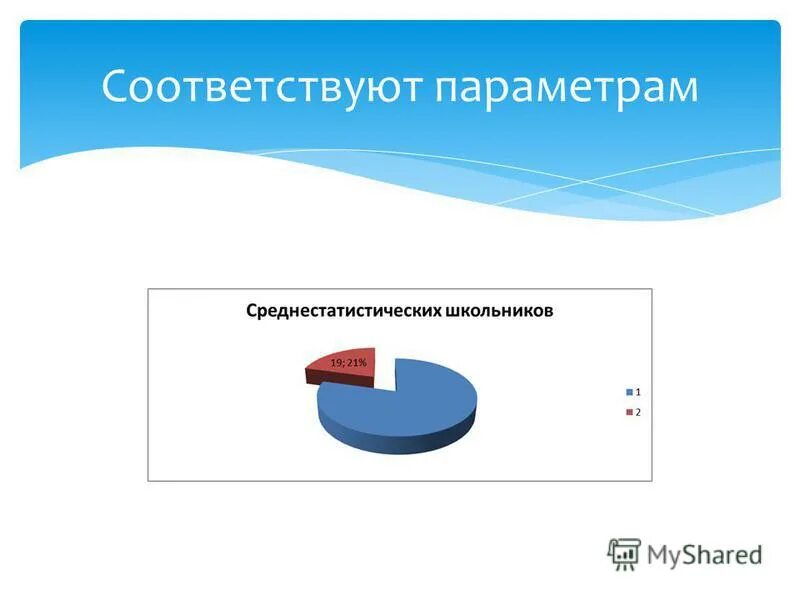 Соответствуют параметрам

Среднестатистических школьников

19; 21%

1
2

MyShared